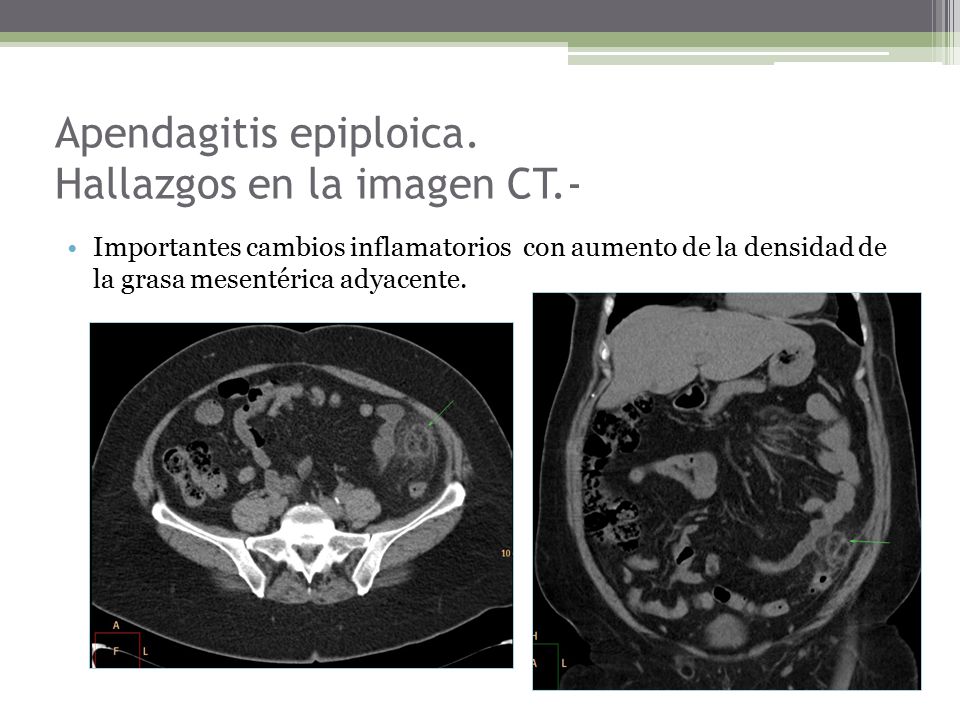 Apendagitis epiploica.
Hallazgos en la imagen CT.-

• Importantes cambios inflamatorios con aumento de la densidad de la grasa mesentérica adyacente.

10
A
F
L
H
A
L